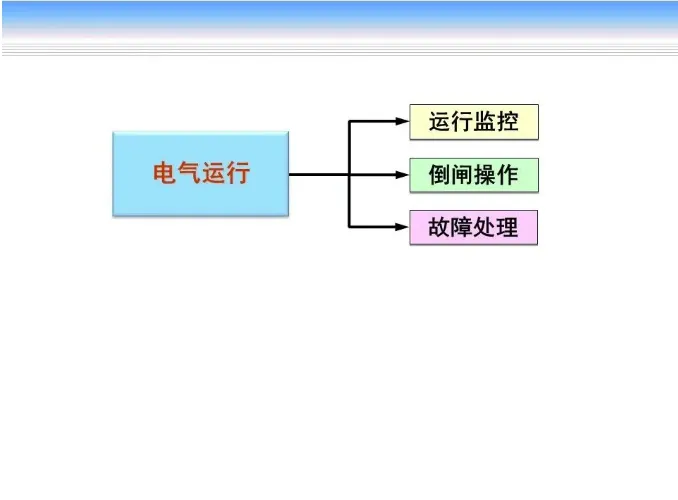 电气运行

运行监控

倒闸操作

故障处理